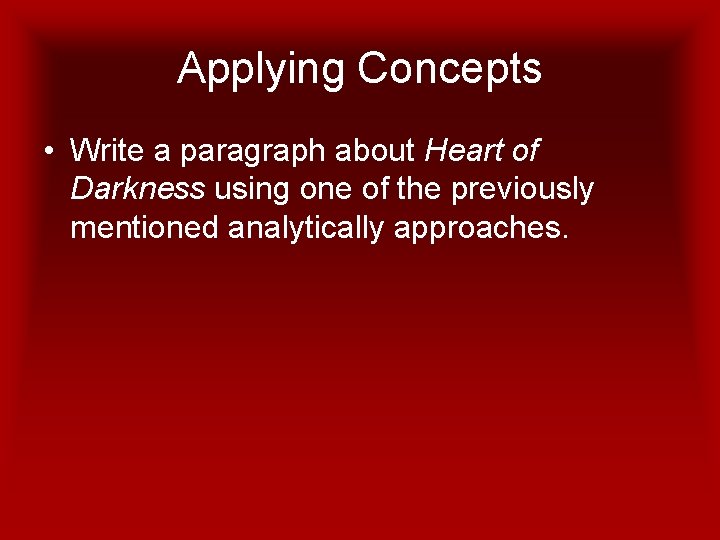 Applying Concepts

• Write a paragraph about Heart of Darkness using one of the previously mentioned analytically approaches.